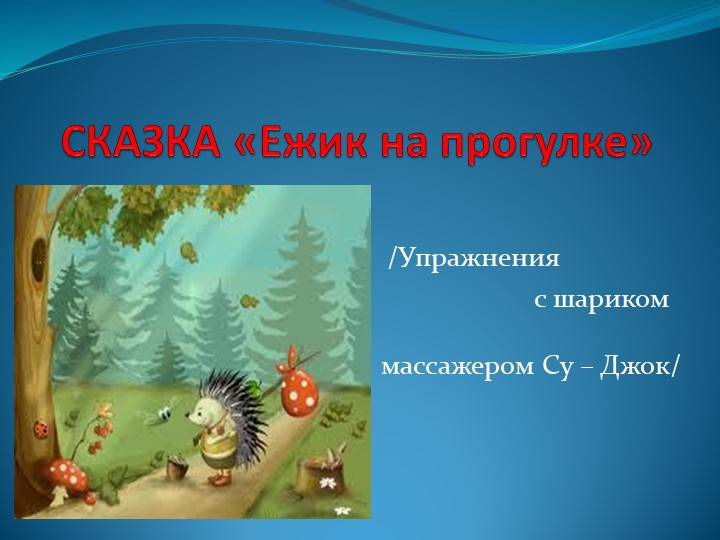 СКАЗКА «Ежик на прогулке»

/Упражнения с шариком массажером Су – Джок/